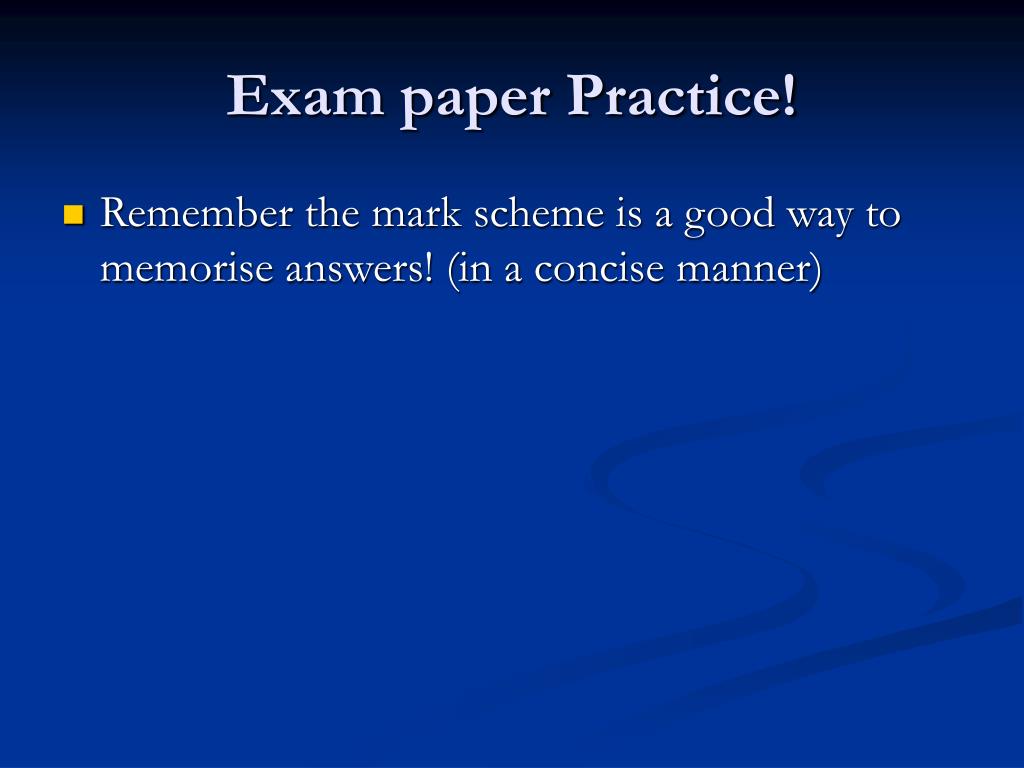 Exam paper Practice!

Remember the mark scheme is a good way to memorise answers! (in a concise manner)